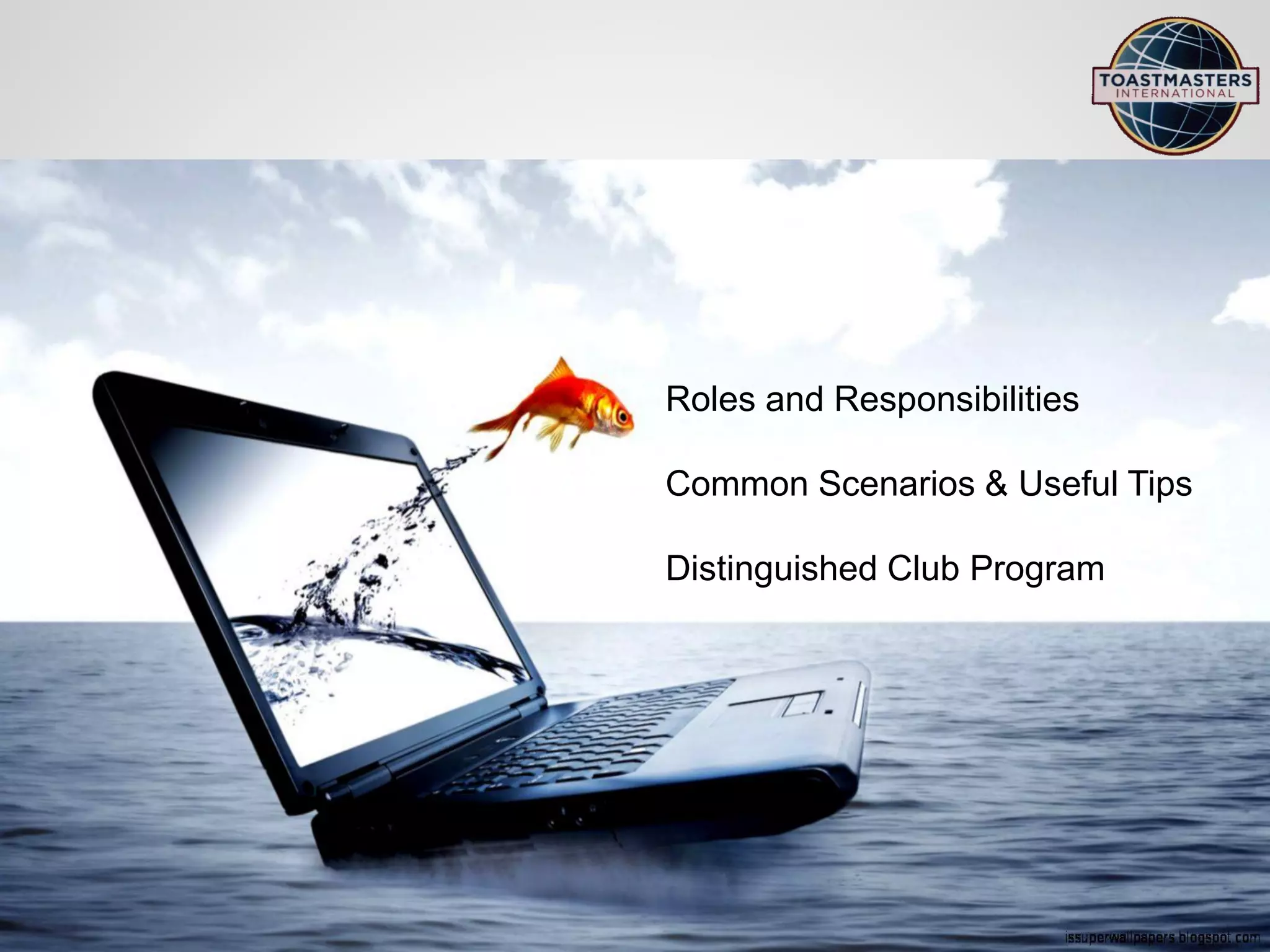 TOASTMASTERS
INTERNATIONAL

Roles and Responsibilities

Common Scenarios & Useful Tips

Distinguished Club Program

issuperwallpapers.blogspot.com